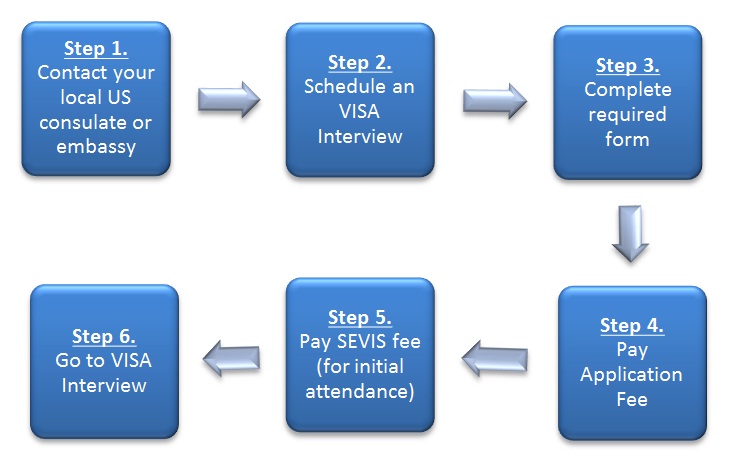 Step 1.
Contact your local US consulate or embassy

Step 2.
Schedule an VISA Interview

Step 3.
Complete required form

Step 4.
Pay Application Fee

Step 5.
Pay SEVIS fee (for initial attendance)

Step 6.
Go to VISA Interview